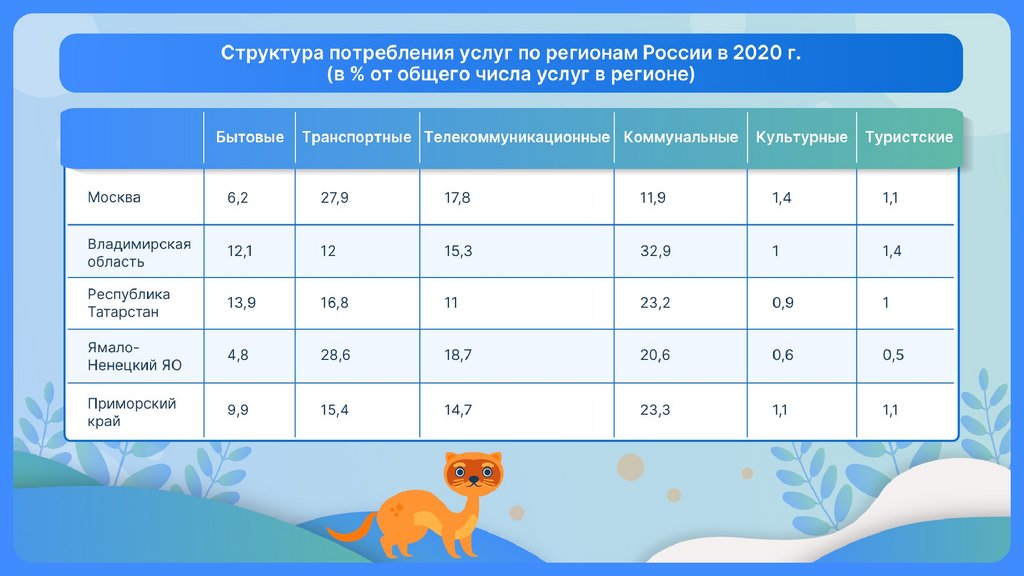 Структура потребления услуг по регионам России в 2020 г.
(в % от общего числа услуг в регионе)

| | Бытовые | Транспортные | Телекоммуникационные | Коммунальные | Культурные | Туристские |
|---|---|---|---|---|---|---|
| Москва | 6,2 | 27,9 | 17,8 | 11,9 | 1,4 | 1,1 |
| Владимирская область | 12,1 | 12 | 15,3 | 32,9 | 1 | 1,4 |
| Республика Татарстан | 13,9 | 16,8 | 11 | 23,2 | 0,9 | 1 |
| Ямало-Ненецкий ЯО | 4,8 | 28,6 | 18,7 | 20,6 | 0,6 | 0,5 |
| Приморский край | 9,9 | 15,4 | 14,7 | 23,3 | 1,1 | 1,1 |